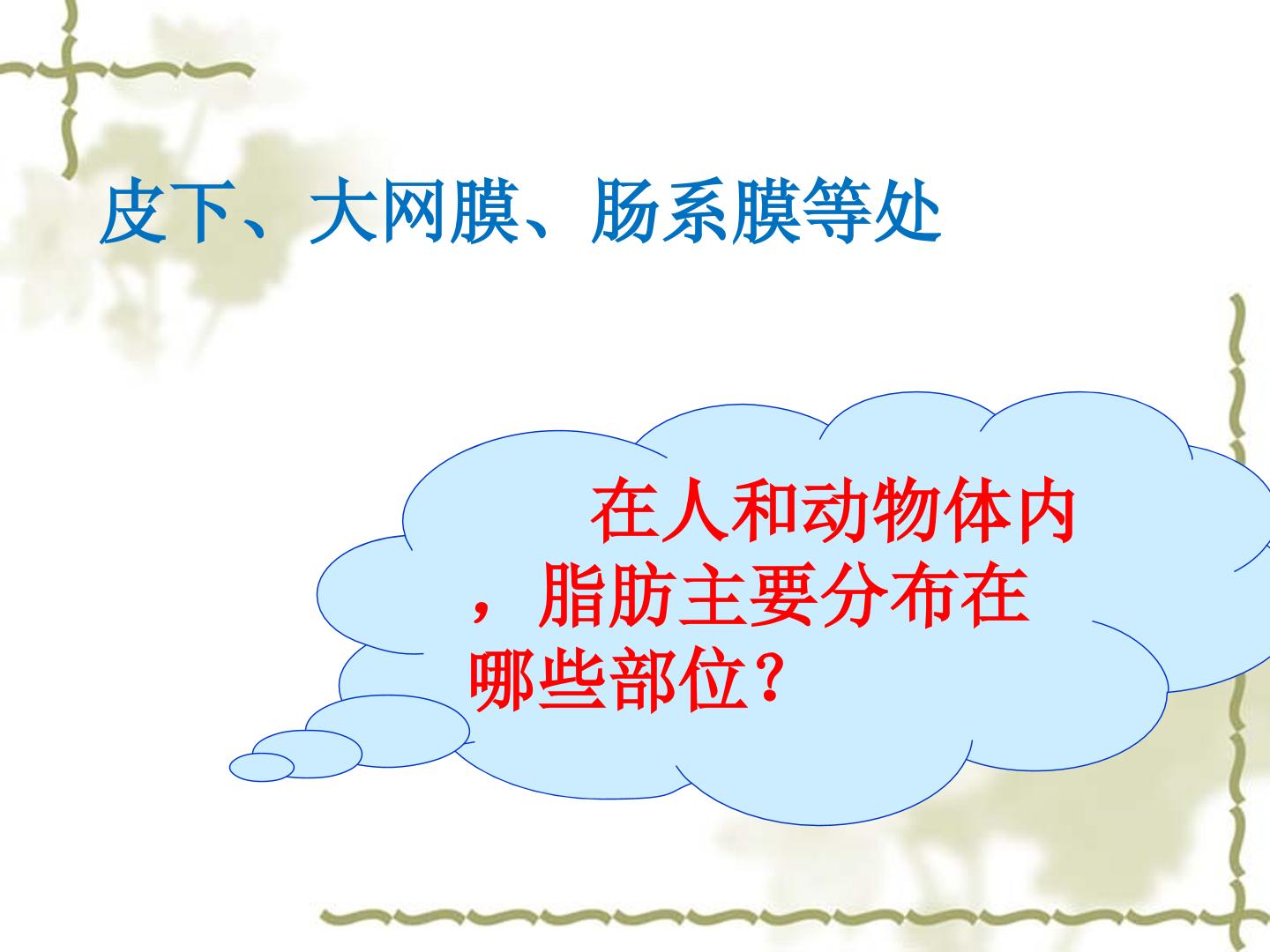 皮下、大网膜、肠系膜等处

在人和动物体内，脂肪主要分布在哪些部位？